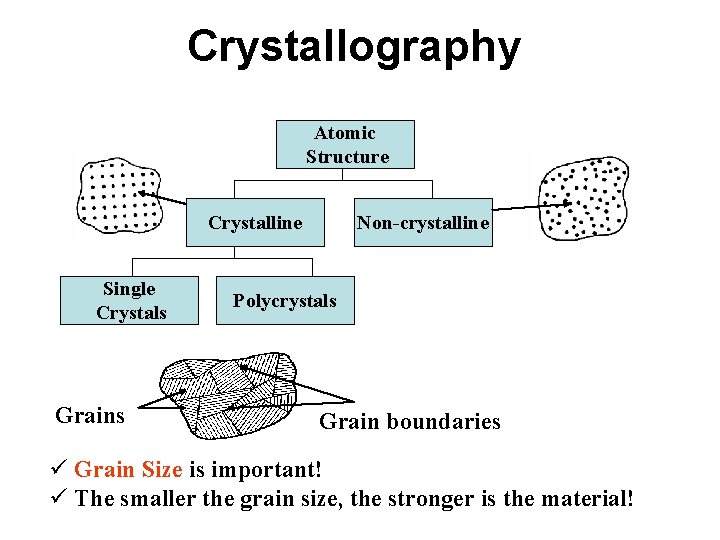 Crystallography

Atomic Structure

Crystalline

Non-crystalline

Single Crystals

Polycrystals

Grains

Grain boundaries

✓ Grain Size is important!
✓ The smaller the grain size, the stronger is the material!